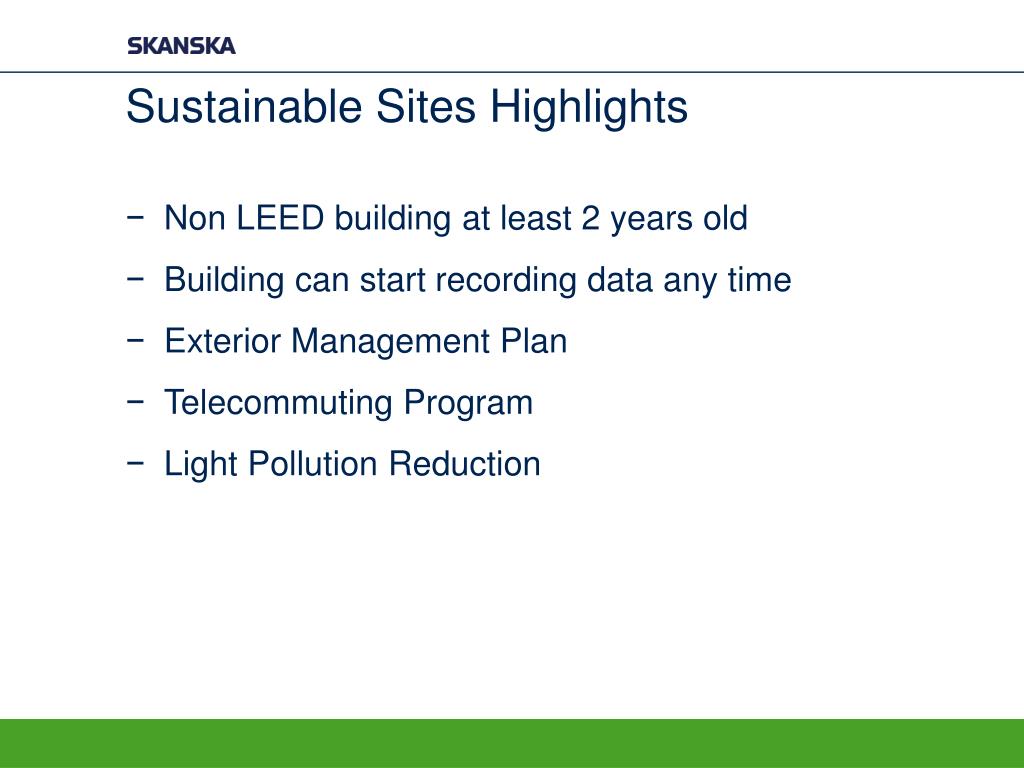 SKANSKA

Sustainable Sites Highlights

− Non LEED building at least 2 years old
− Building can start recording data any time
− Exterior Management Plan
− Telecommuting Program
− Light Pollution Reduction